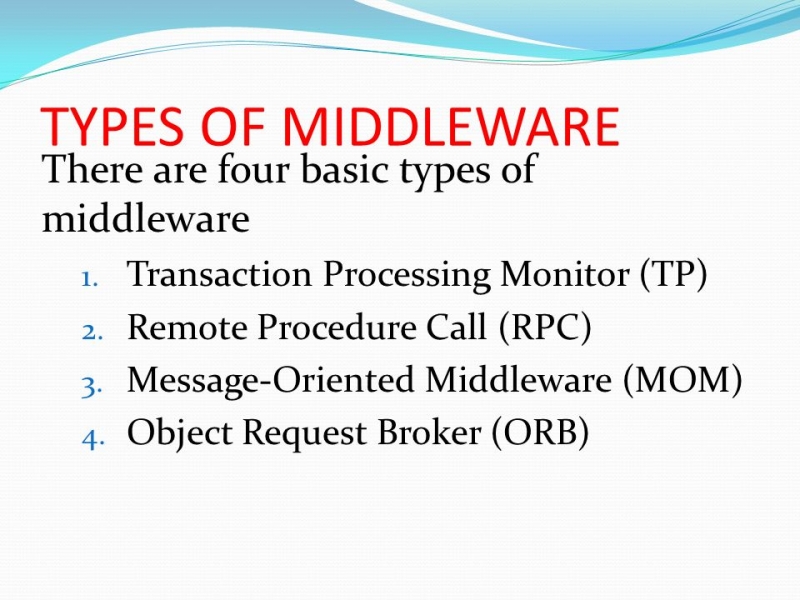 TYPES OF MIDDLEWARE

There are four basic types of middleware

1. Transaction Processing Monitor (TP)
2. Remote Procedure Call (RPC)
3. Message-Oriented Middleware (MOM)
4. Object Request Broker (ORB)